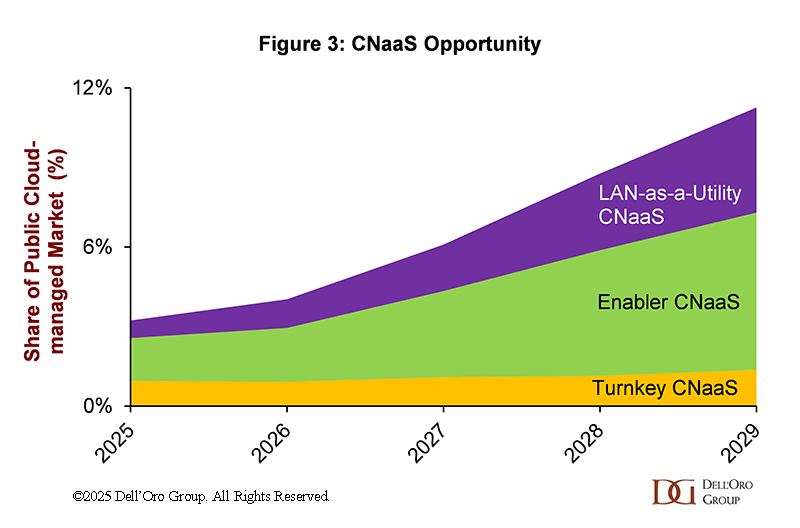 Figure 3: CNaaS Opportunity

Share of Public Cloud-managed Market (%)

12%

6%

0%

LAN-as-a-Utility CNaaS

Enabler CNaaS

Turnkey CNaaS

2025

2026

2027

2028

2029

©2025 Dell'Oro Group. All Rights Reserved.

DG DELL'ORO GROUP